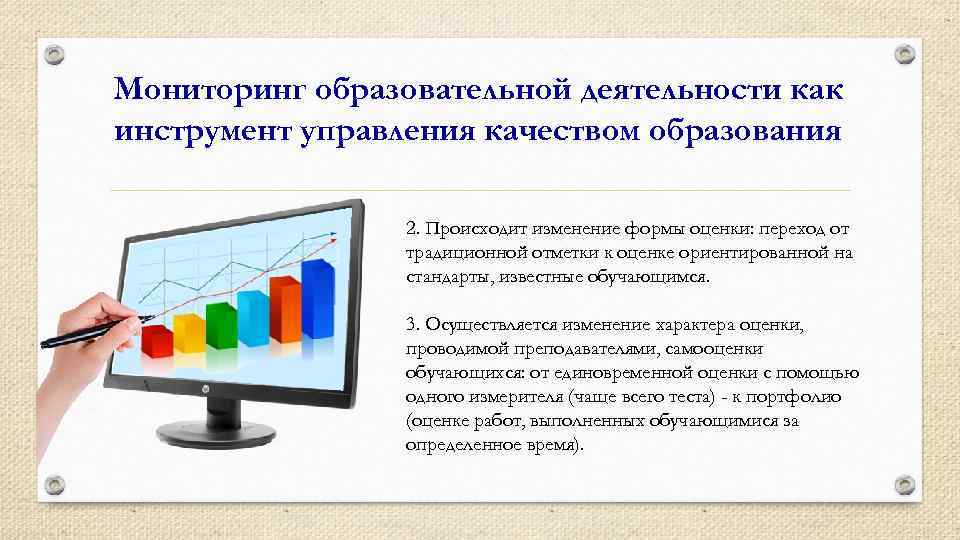 Мониторинг образовательной деятельности как инструмент управления качеством образования

2. Происходит изменение формы оценки: переход от традиционной отметки к оценке ориентированной на стандарты, известные обучающимся.

3. Осуществляется изменение характера оценки, проводимой преподавателями, самооценки обучающихся: от единовременной оценки с помощью одного измерителя (чаще всего теста) - к портфолио (оценке работ, выполненных обучающимися за определенное время).